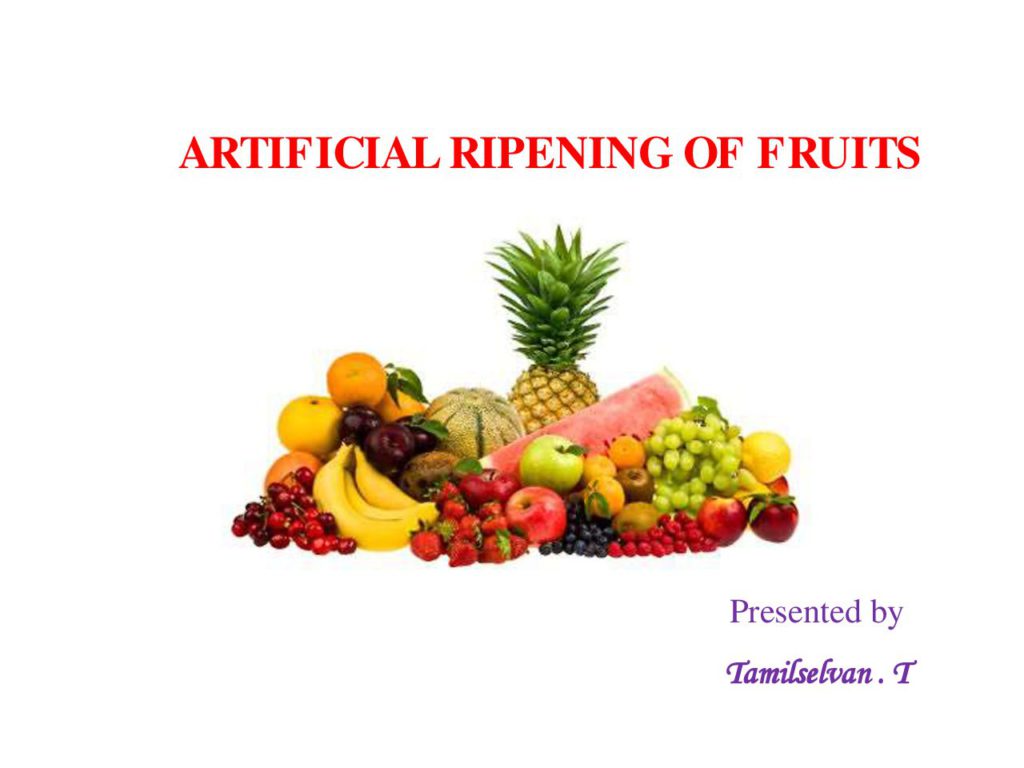 ARTIFICIAL RIPENING OF FRUITS

Presented by

Tamilselvan . T